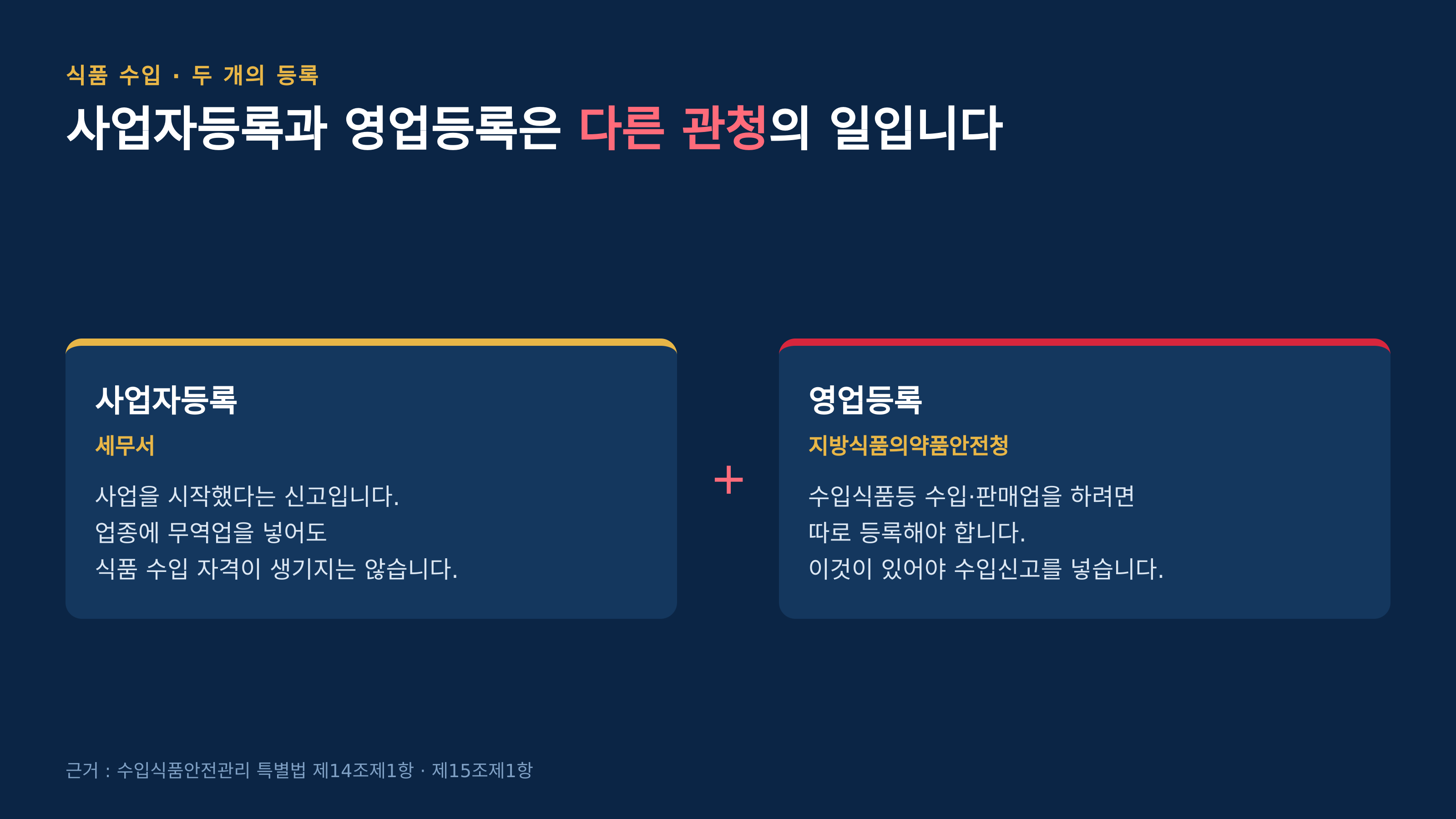 식품 수입 · 두 개의 등록

사업자등록과 영업등록은 다른 관청의 일입니다

사업자등록

세무서

사업을 시작했다는 신고입니다.
업종에 무역업을 넣어도
식품 수입 자격이 생기지는 않습니다.

+

영업등록

지방식품의약품안전청

수입식품등 수입·판매업을 하려면
따로 등록해야 합니다.
이것이 있어야 수입신고를 넣습니다.

근거 : 수입식품안전관리 특별법 제14조제1항 · 제15조제1항